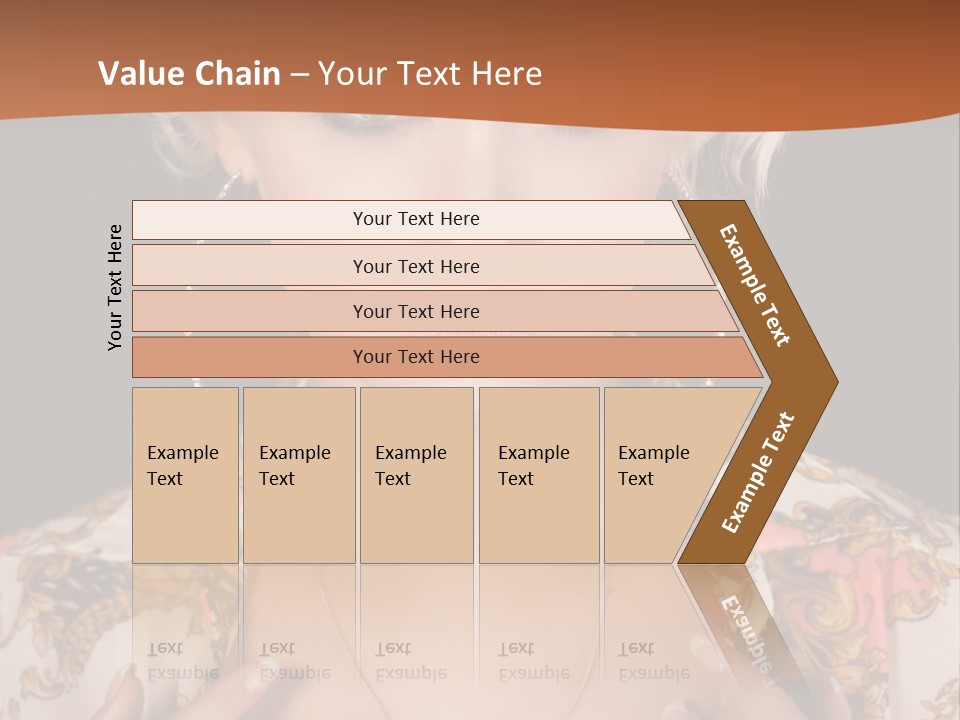 Value Chain – Your Text Here

Your Text Here

Your Text Here

Your Text Here

Your Text Here

Your Text Here

Example Text

Example Text

Example Text

Example Text

Example Text

Example Text

Example Text